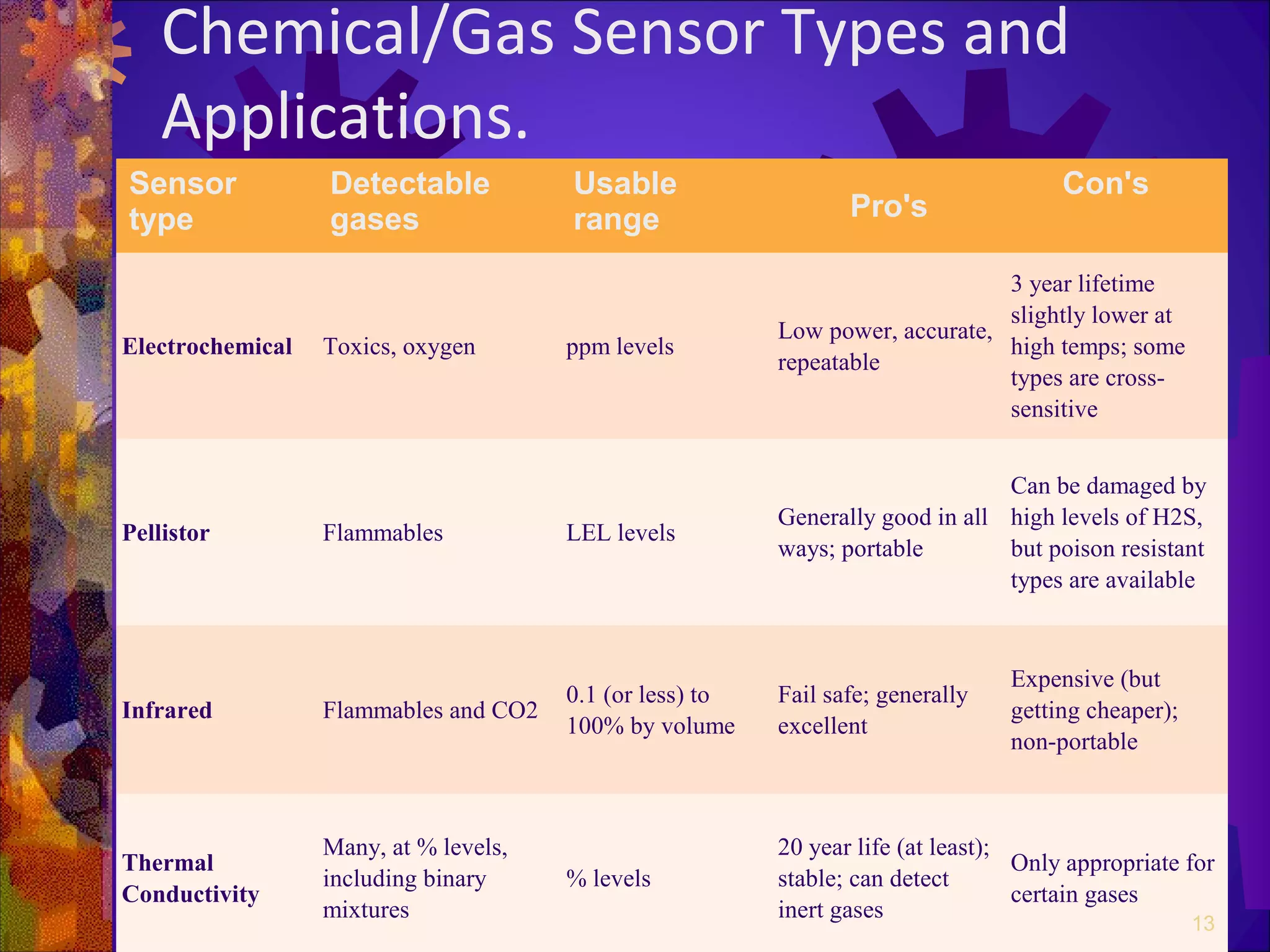 Chemical/Gas Sensor Types and Applications.

| Sensor type | Detectable gases | Usable range | Pro's | Con's |
|---|---|---|---|---|
| **Electrochemical** | Toxics, oxygen | ppm levels | Low power, accurate, repeatable | 3 year lifetime slightly lower at high temps; some types are cross-sensitive |
| **Pellistor** | Flammables | LEL levels | Generally good in all ways; portable | Can be damaged by high levels of H2S, but poison resistant types are available |
| **Infrared** | Flammables and CO2 | 0.1 (or less) to 100% by volume | Fail safe; generally excellent | Expensive (but getting cheaper); non-portable |
| **Thermal Conductivity** | Many, at % levels, including binary mixtures | % levels | 20 year life (at least); stable; can detect inert gases | Only appropriate for certain gases |

13